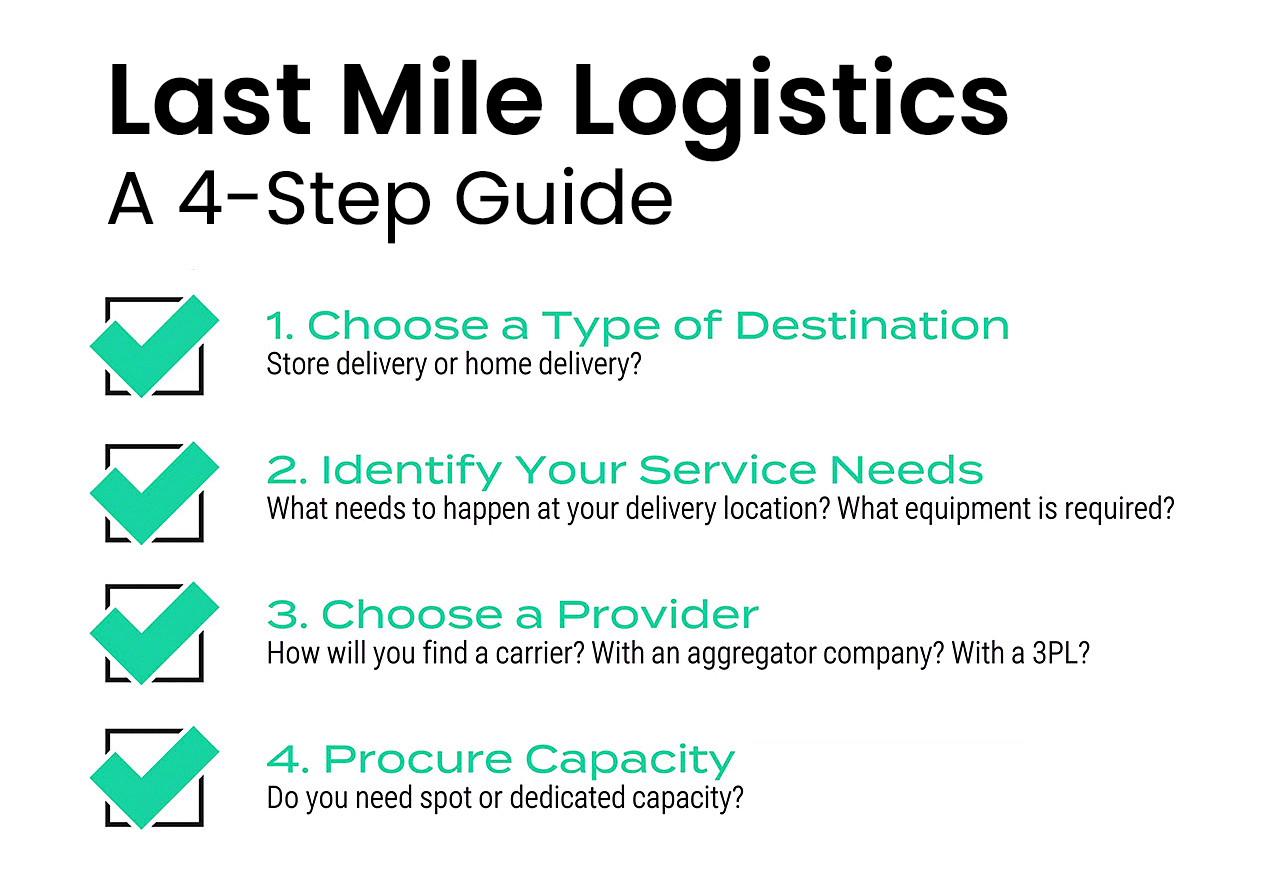 Last Mile Logistics
A 4-Step Guide

1. Choose a Type of Destination
Store delivery or home delivery?

2. Identify Your Service Needs
What needs to happen at your delivery location? What equipment is required?

3. Choose a Provider
How will you find a carrier? With an aggregator company? With a 3PL?

4. Procure Capacity
Do you need spot or dedicated capacity?